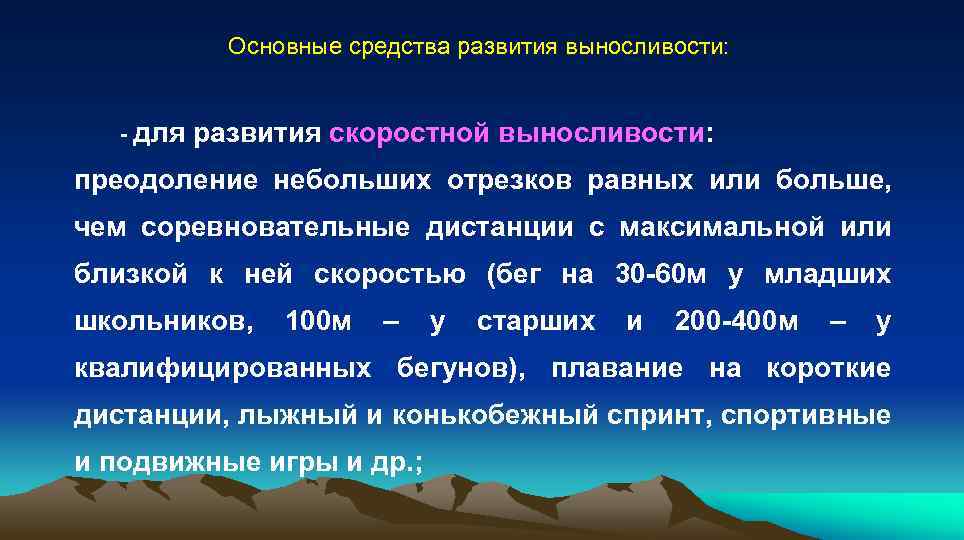 Основные средства развития выносливости:

- для развития скоростной выносливости: преодоление небольших отрезков равных или больше, чем соревновательные дистанции с максимальной или близкой к ней скоростью (бег на 30-60м у младших школьников, 100м – у старших и 200-400м – у квалифицированных бегунов), плавание на короткие дистанции, лыжный и конькобежный спринт, спортивные и подвижные игры и др.;